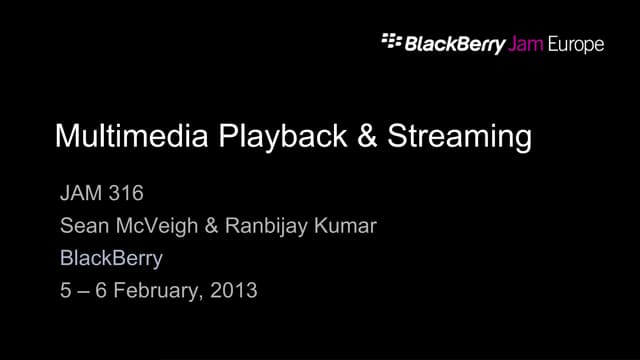 BlackBerry Jam Europe

Multimedia Playback & Streaming

JAM 316
Sean McVeigh & Ranbijay Kumar
BlackBerry
5 – 6 February, 2013